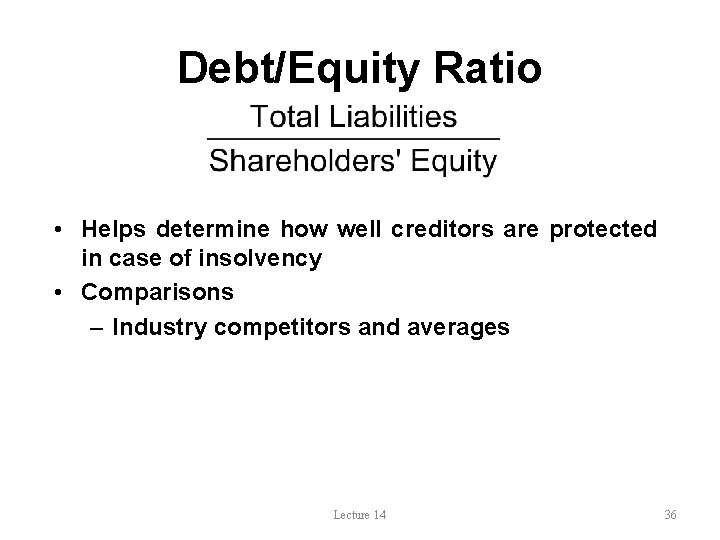 Debt/Equity Ratio

$\frac{\text{Total Liabilities}}{\text{Shareholders' Equity}}$

• Helps determine how well creditors are protected in case of insolvency
• Comparisons
– Industry competitors and averages

Lecture 14

36